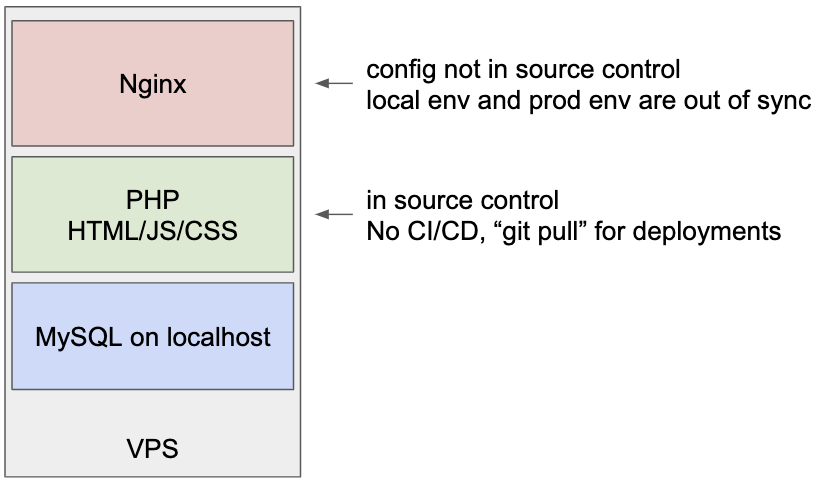 Nginx

config not in source control
local env and prod env are out of sync

PHP
HTML/JS/CSS

in source control
No CI/CD, “git pull” for deployments

MySQL on localhost

VPS